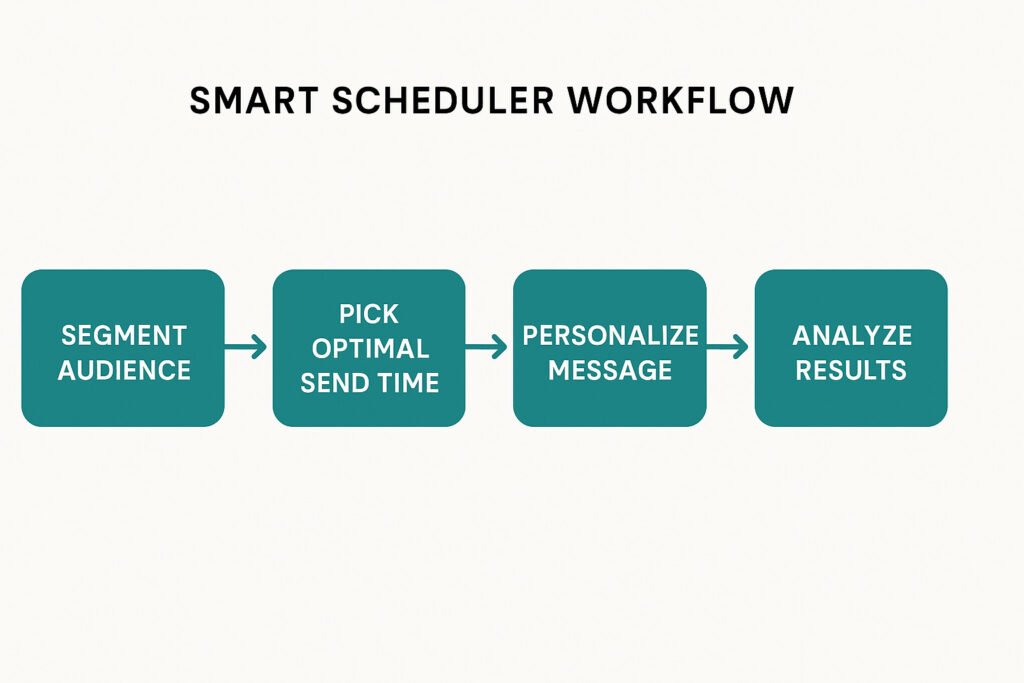 SMART SCHEDULER WORKFLOW

SEGMENT AUDIENCE

PICK OPTIMAL SEND TIME

PERSONALIZE MESSAGE

ANALYZE RESULTS